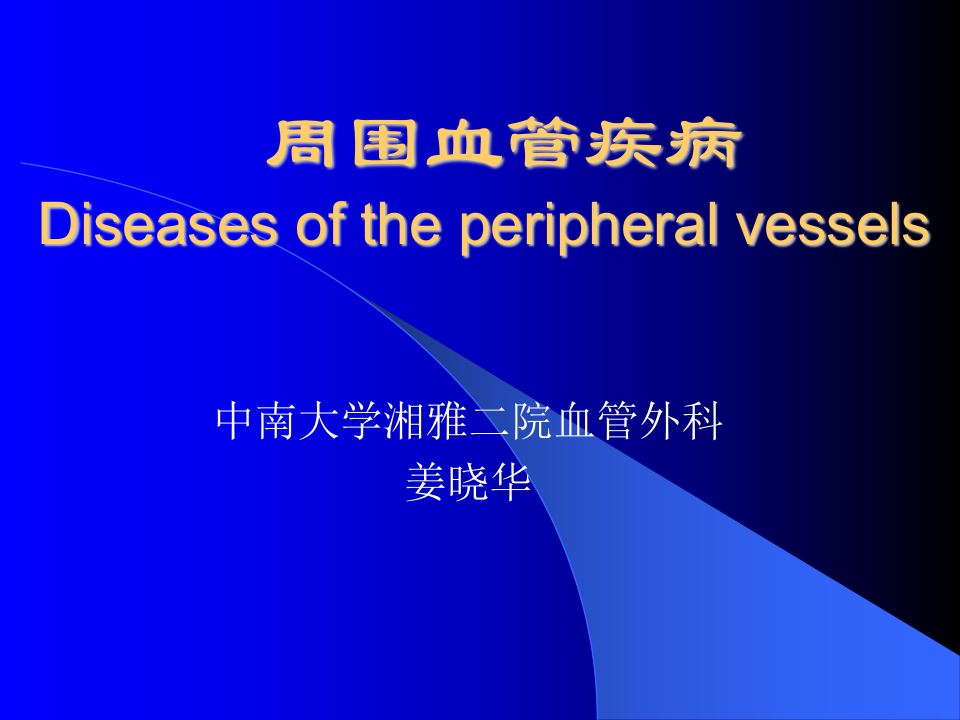 周围血管疾病
Diseases of the peripheral vessels

中南大学湘雅二院血管外科
姜晓华